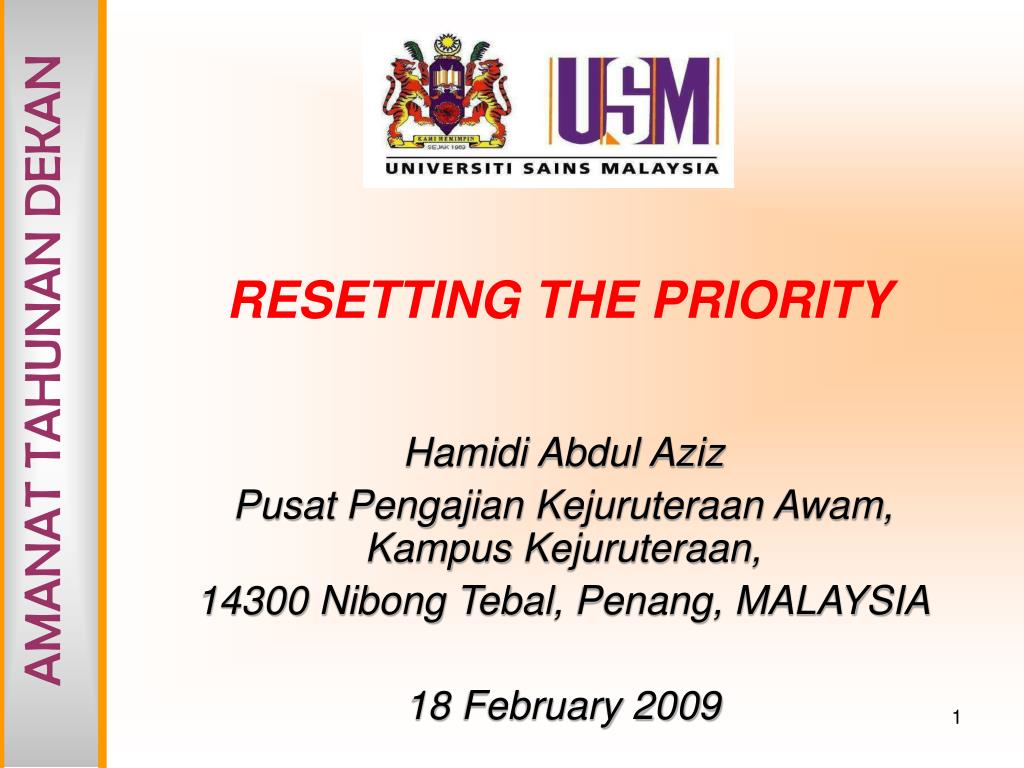 AMANAT TAHUNAN DEKAN

KAMI MEMIMPIN
SEJAK 1969

USM
UNIVERSITI SAINS MALAYSIA

RESETTING THE PRIORITY

Hamidi Abdul Aziz
Pusat Pengajian Kejuruteraan Awam,
Kampus Kejuruteraan,
14300 Nibong Tebal, Penang, MALAYSIA

18 February 2009

1